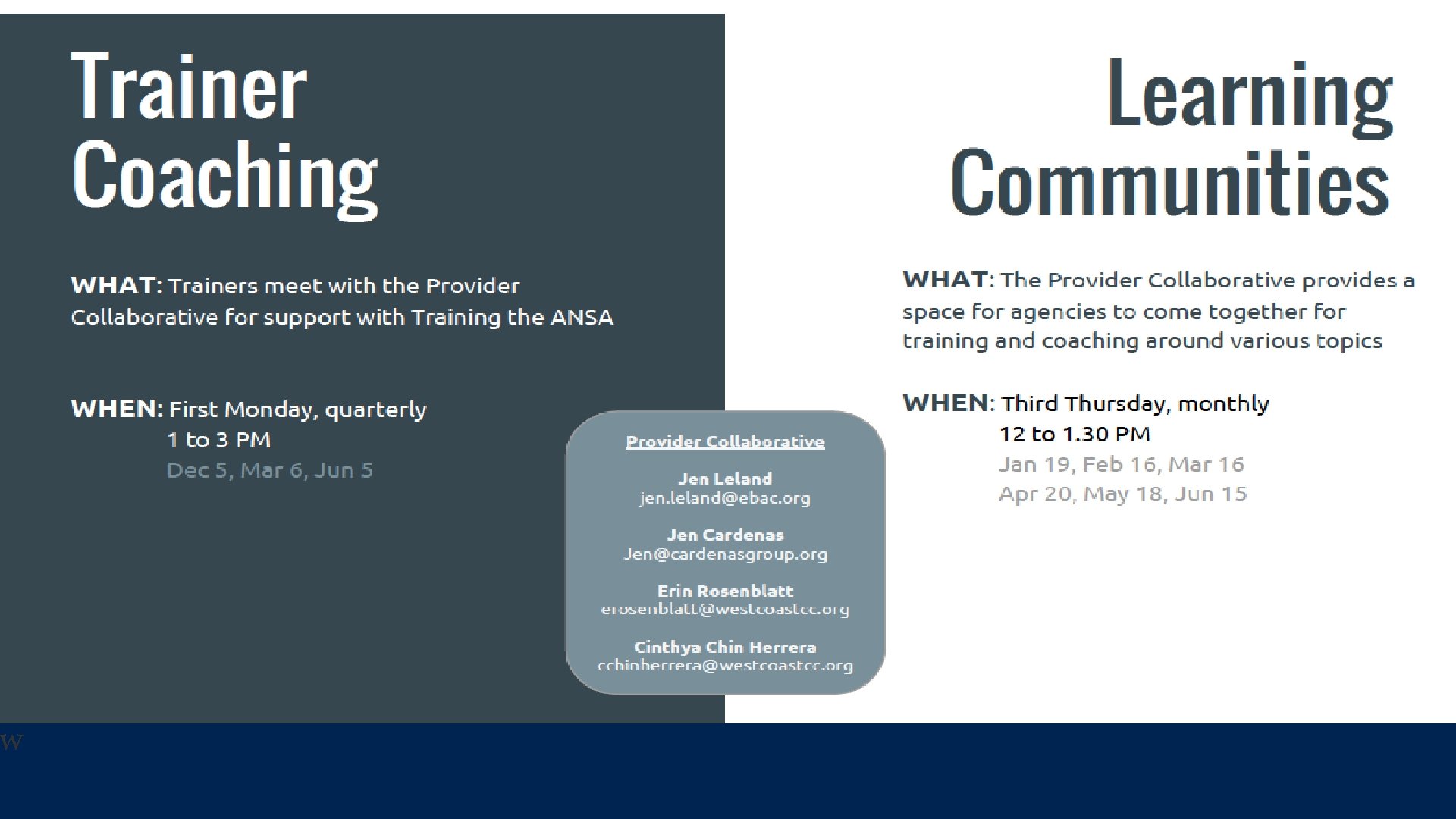 Trainer Coaching

WHAT: Trainers meet with the Provider Collaborative for support with Training the ANSA

WHEN: First Monday, quarterly
1 to 3 PM
Dec 5, Mar 6, Jun 5

Provider Collaborative

Jen Leland
jen.leland@ebac.org

Jen Cardenas
Jen@cardenasgroup.org

Erin Rosenblatt
erosenblatt@westcoastcc.org

Cinthya Chin Herrera
cchinherrera@westcoastcc.org

Learning Communities

WHAT: The Provider Collaborative provides a space for agencies to come together for training and coaching around various topics

WHEN: Third Thursday, monthly
12 to 1.30 PM
Jan 19, Feb 16, Mar 16
Apr 20, May 18, Jun 15

W